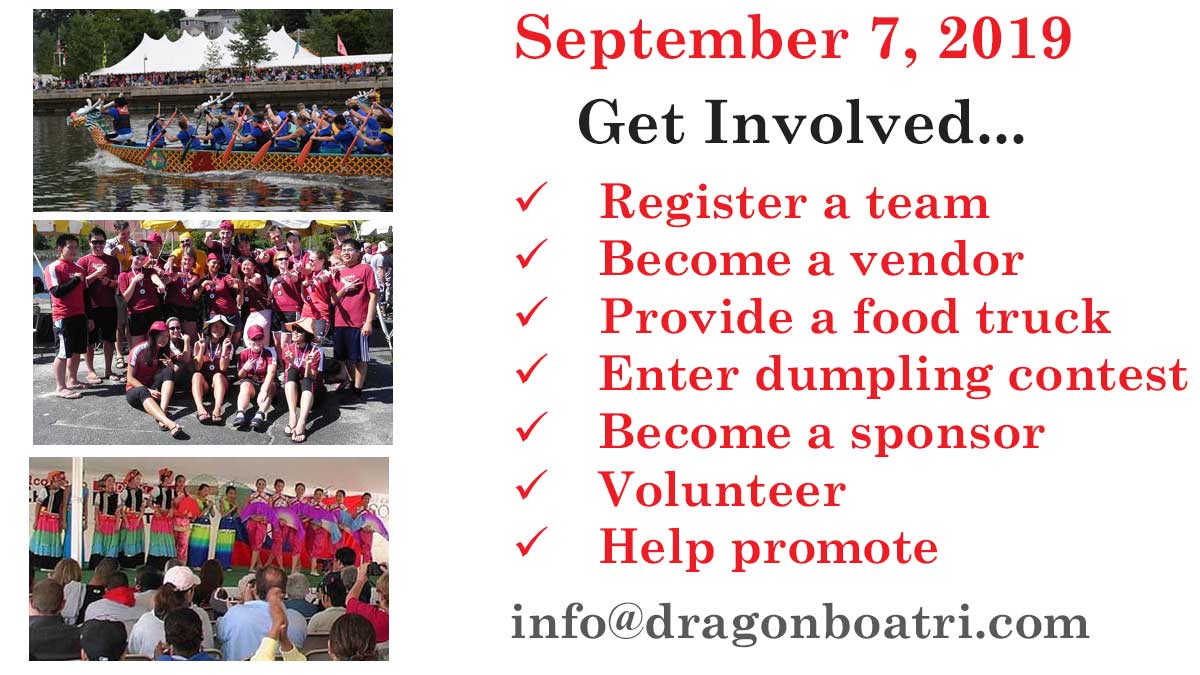 September 7, 2019

Get Involved...

✓ Register a team
✓ Become a vendor
✓ Provide a food truck
✓ Enter dumpling contest
✓ Become a sponsor
✓ Volunteer
✓ Help promote

info@dragonboatri.com